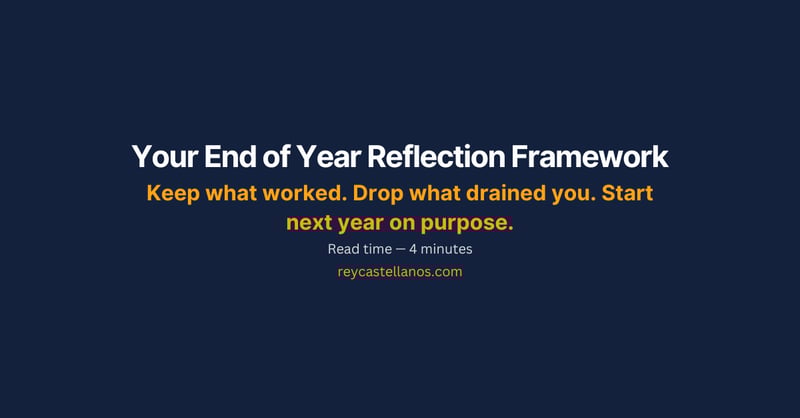 Your End of Year Reflection Framework

Keep what worked. Drop what drained you. Start next year on purpose.

Read time — 4 minutes

reycastellanos.com